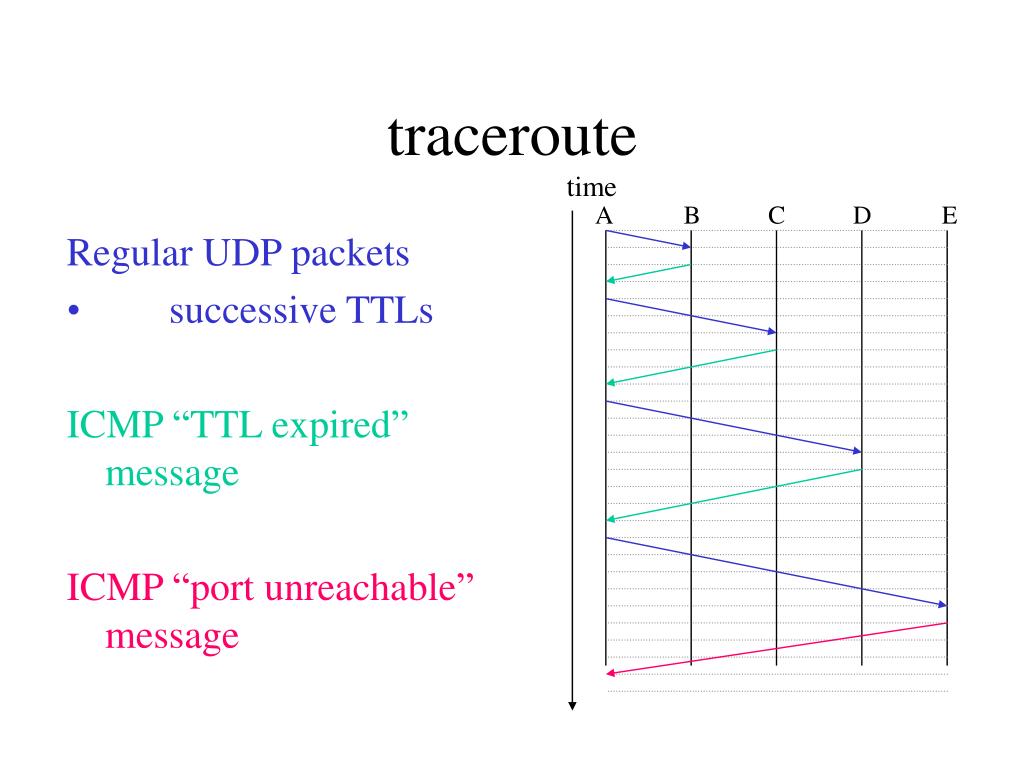 traceroute

Regular UDP packets
• successive TTLs

ICMP “TTL expired” message

ICMP “port unreachable” message

time
A B C D E